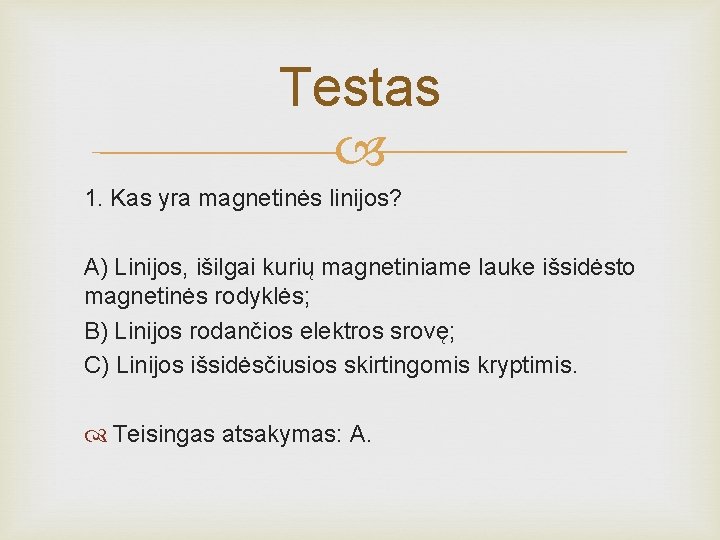 Testas

1. Kas yra magnetinės linijos?

A) Linijos, išilgai kurių magnetiniame lauke išsidėsto magnetinės rodyklės;
B) Linijos rodančios elektros srovę;
C) Linijos išsidėsčiusios skirtingomis kryptimis.

Teisingas atsakymas: A.